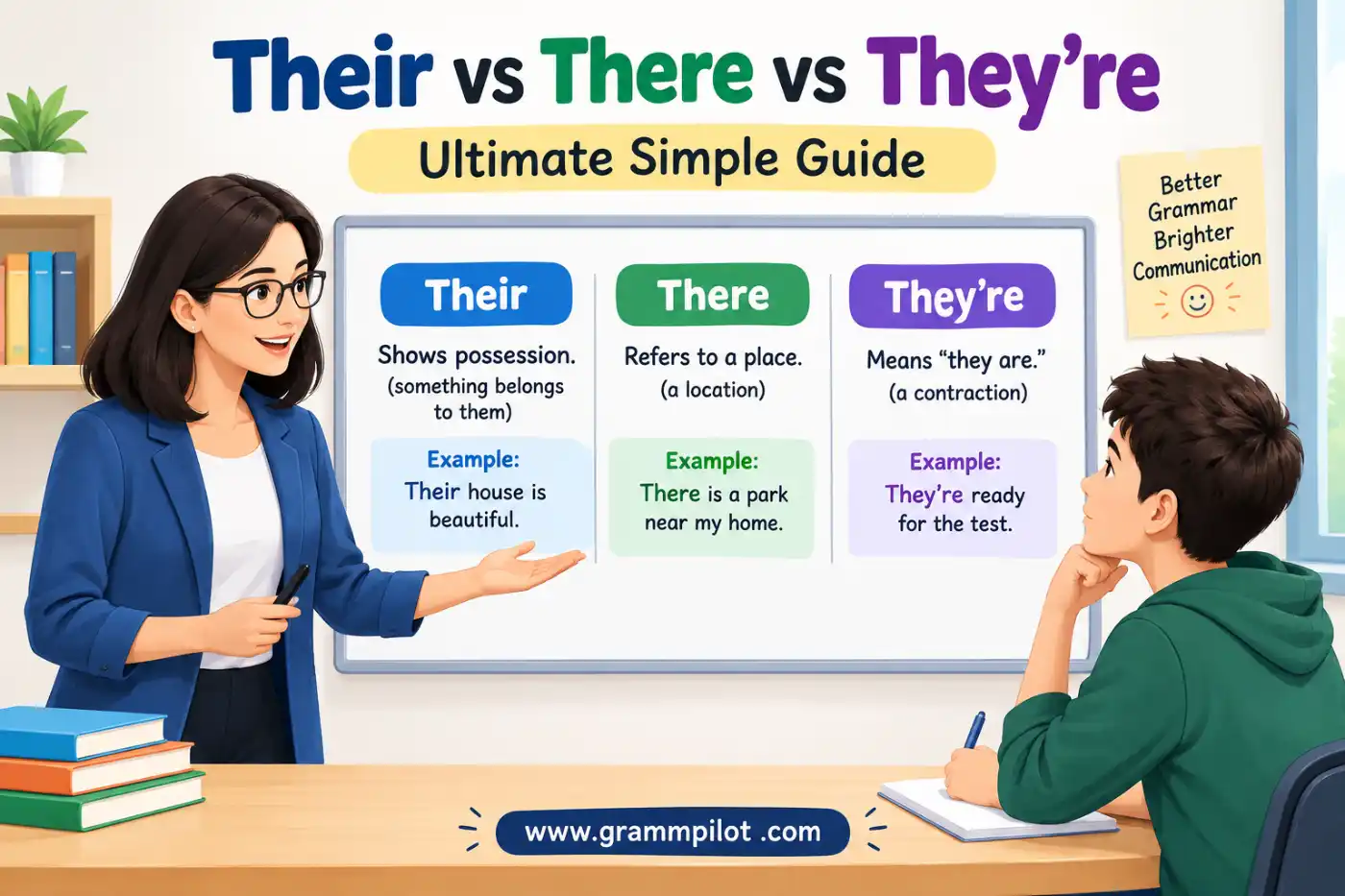 Their vs There vs They're

Ultimate Simple Guide

Better Grammar Brighter Communication

Their

Shows possession. (something belongs to them)

Example: Their house is beautiful.

There

Refers to a place. (a location)

Example: There is a park near my home.

They're

Means "they are." (a contraction)

Example: They're ready for the test.

www.grammpilot .com